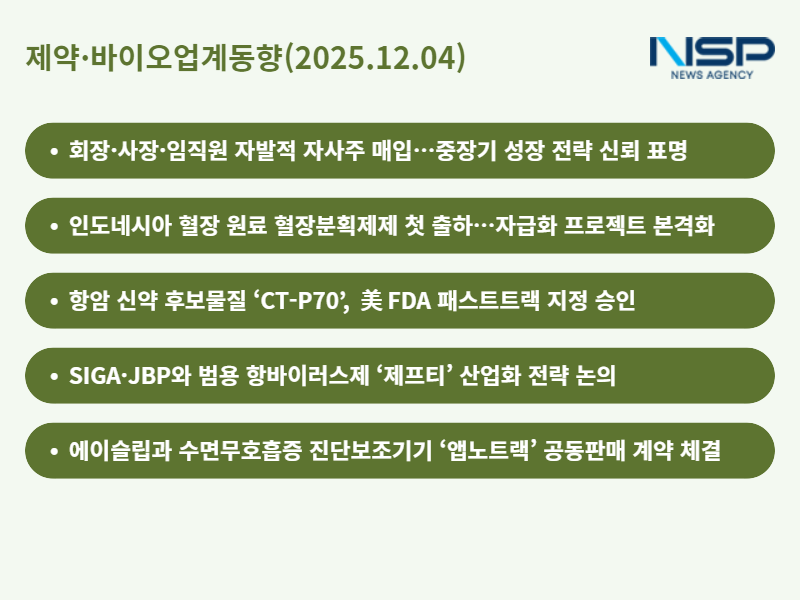 제약·바이오업계동향(2025.12.04)

NSP
NEWS AGENCY

• 회장·사장·임직원 자발적 자사주 매입…중장기 성장 전략 신뢰 표명

• 인도네시아 혈장 원료 혈장분획제제 첫 출하…자급화 프로젝트 본격화

• 항암 신약 후보물질 ‘CT-P70’, 美 FDA 패스트트랙 지정 승인

• SIGA·JBP와 범용 항바이러스제 ‘제프티’ 산업화 전략 논의

• 에이슬립과 수면무호흡증 진단보조기기 ‘앱노트랙’ 공동판매 계약 체결